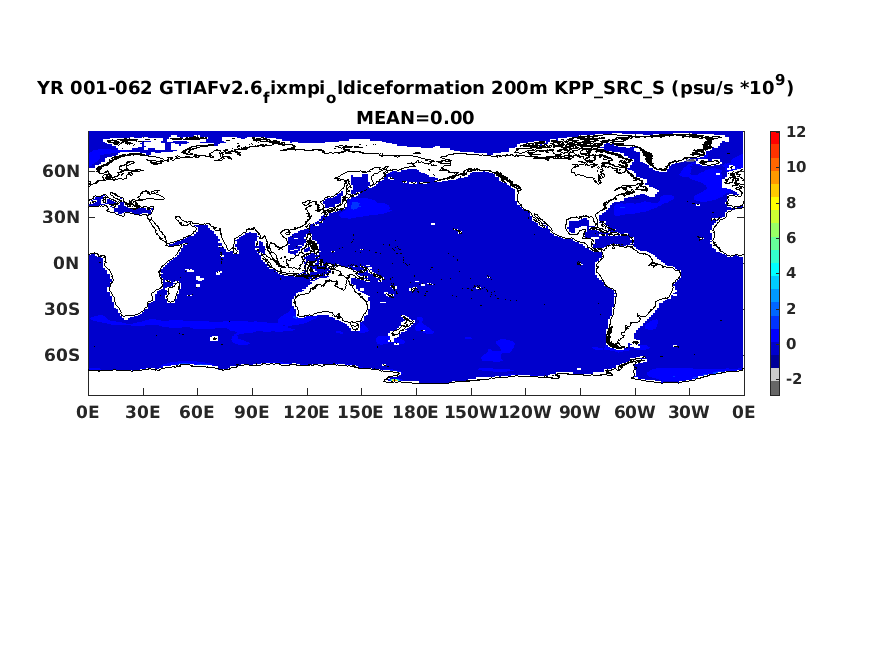 YR 001-062 GTIAFv2.6$_f$ixmpi$_o$ldiceformation 200m KPP_SRC_S (psu/s *10$^9$)
MEAN=0.00

60N
30N
0N
30S
60S

0E 30E 60E 90E 120E 150E 180E 150W 120W 90W 60W 30W 0E

12
10
8
6
4
2
0
-2